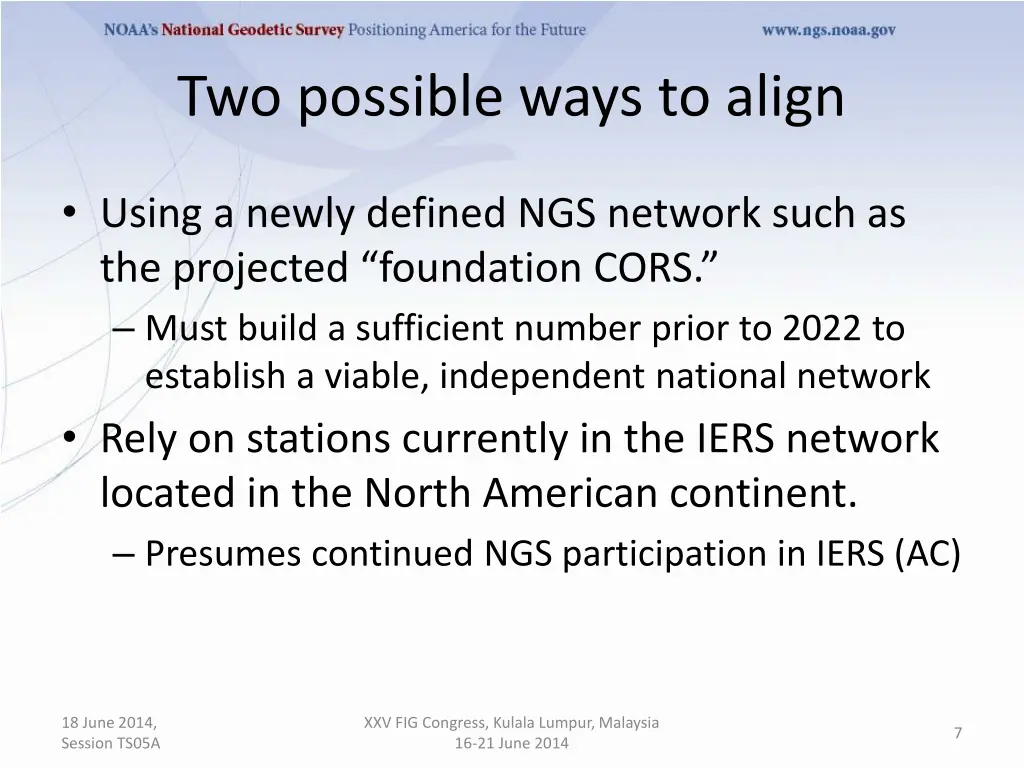 NOAA's National Geodetic Survey Positioning America for the Future www.ngs.noaa.gov

Two possible ways to align

• Using a newly defined NGS network such as the projected “foundation CORS.”
– Must build a sufficient number prior to 2022 to establish a viable, independent national network
• Rely on stations currently in the IERS network located in the North American continent.
– Presumes continued NGS participation in IERS (AC)

18 June 2014, Session TS05A

XXV FIG Congress, Kulala Lumpur, Malaysia 16-21 June 2014

7